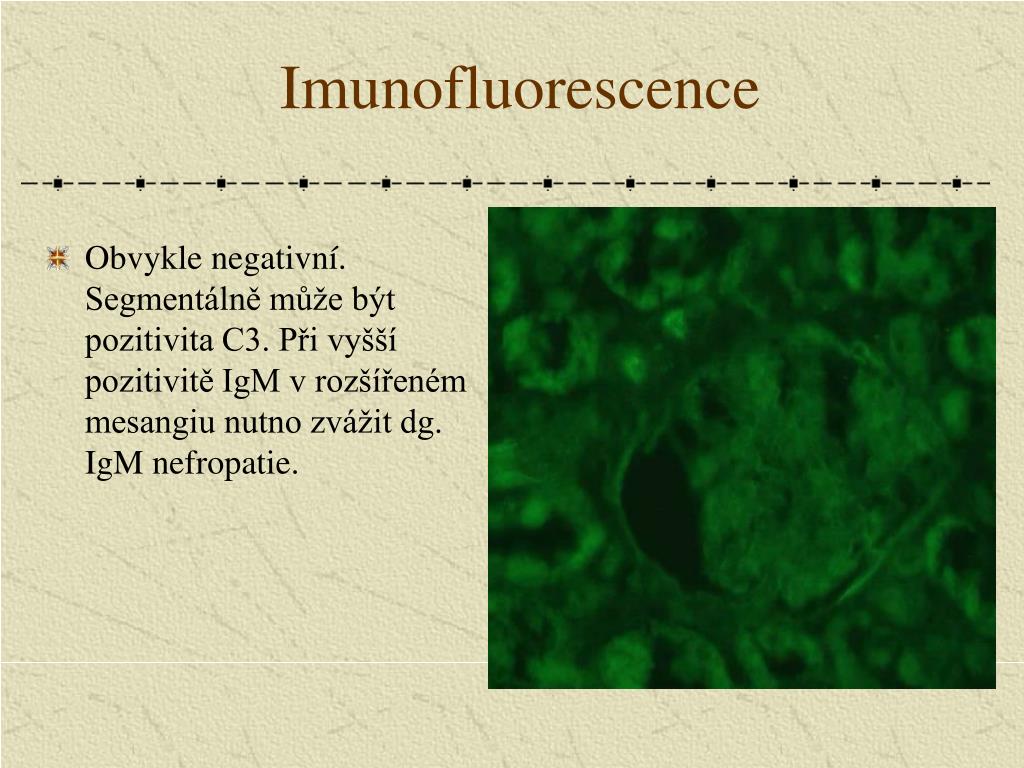 Imunofluorescence

Obvykle negativní. Segmentálně může být pozitivita C3. Při vyšší pozitivitě IgM v rozšířeném mesangiu nutno zvážit dg. IgM nefropatie.